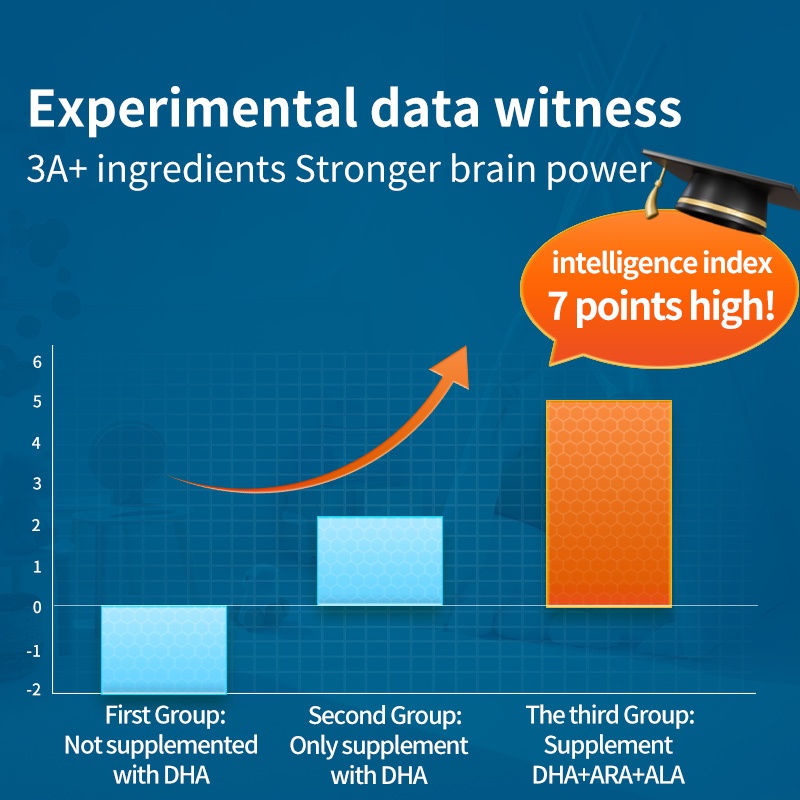 Experimental data witness
3A+ ingredients Stronger brain power

intelligence index
7 points high!

6
5
4
3
2
1
0
-1
-2

First Group:
Not supplemented with DHA

Second Group:
Only supplement with DHA

The third Group:
Supplement DHA+ARA+ALA